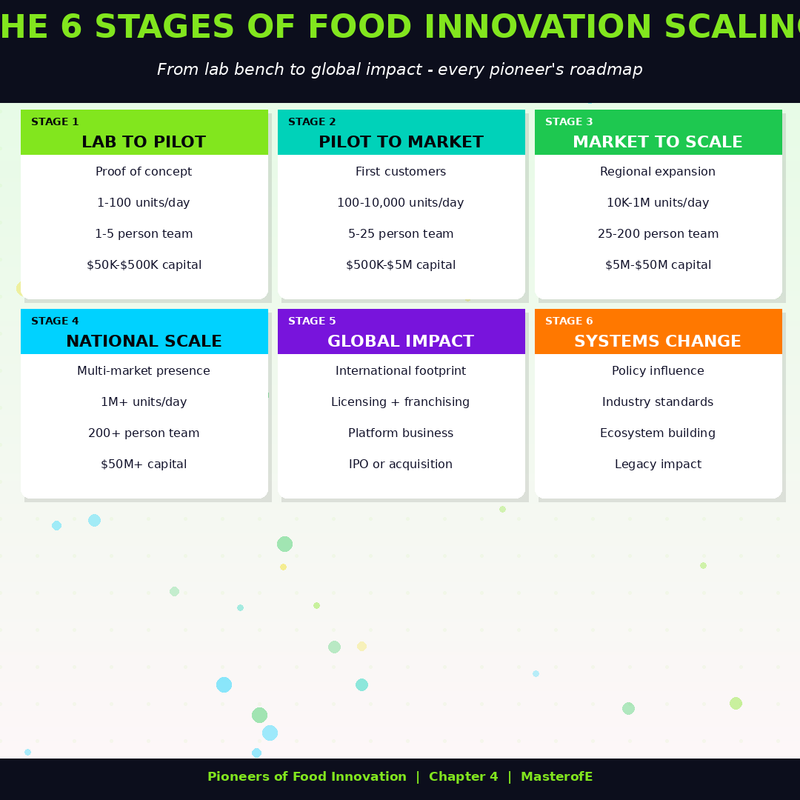 HE 6 STAGES OF FOOD INNOVATION SCALIN

From lab bench to global impact - every pioneer's roadmap

STAGE 1
LAB TO PILOT
Proof of concept
1-100 units/day
1-5 person team
$50K-$500K capital

STAGE 2
PILOT TO MARKET
First customers
100-10,000 units/day
5-25 person team
$500K-$5M capital

STAGE 3
MARKET TO SCALE
Regional expansion
10K-1M units/day
25-200 person team
$5M-$50M capital

STAGE 4
NATIONAL SCALE
Multi-market presence
1M+ units/day
200+ person team
$50M+ capital

STAGE 5
GLOBAL IMPACT
International footprint
Licensing + franchising
Platform business
IPO or acquisition

STAGE 6
SYSTEMS CHANGE
Policy influence
Industry standards
Ecosystem building
Legacy impact

Pioneers of Food Innovation | Chapter 4 | MasterofE